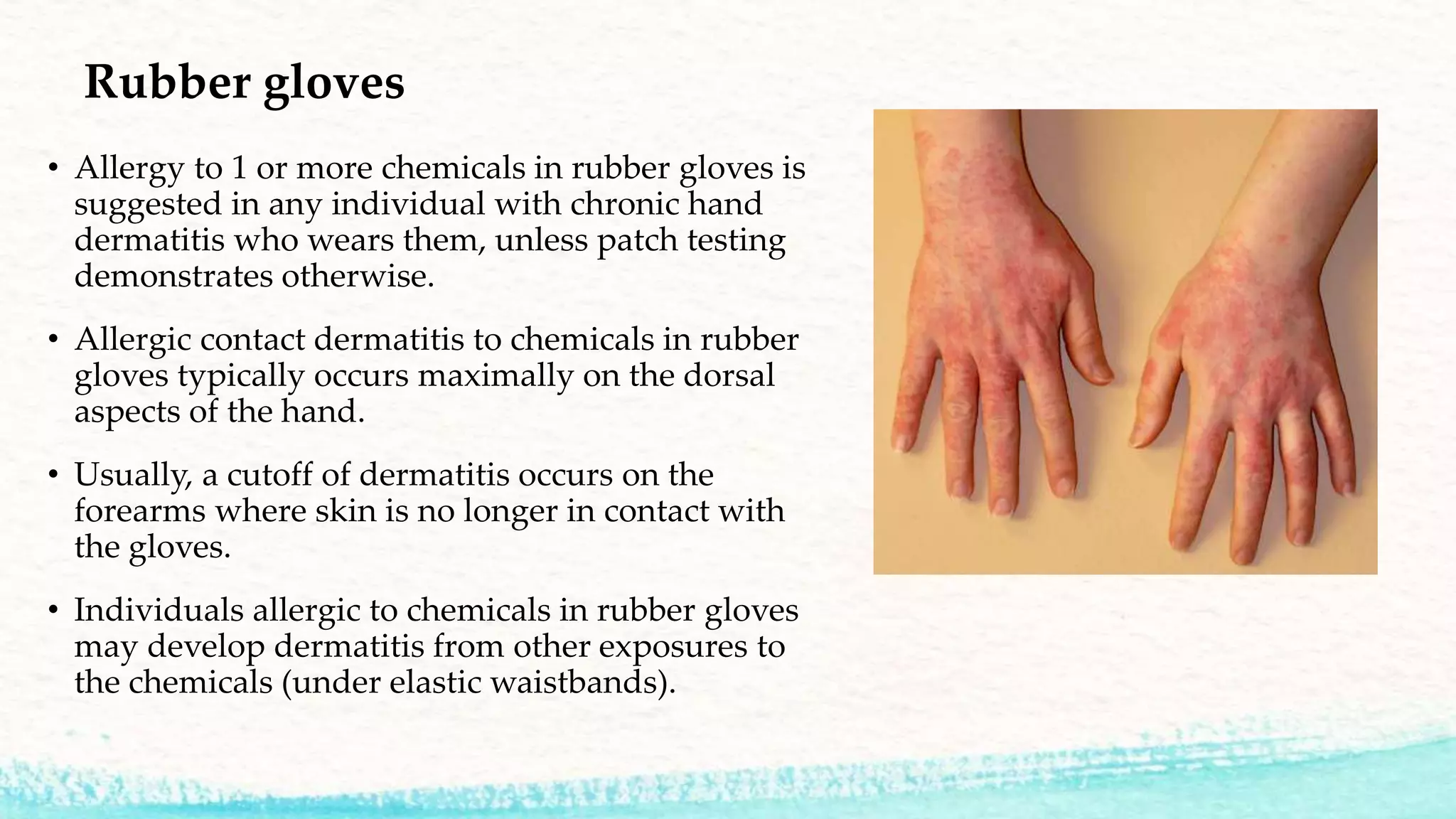 Rubber gloves

• Allergy to 1 or more chemicals in rubber gloves is suggested in any individual with chronic hand dermatitis who wears them, unless patch testing demonstrates otherwise.

• Allergic contact dermatitis to chemicals in rubber gloves typically occurs maximally on the dorsal aspects of the hand.

• Usually, a cutoff of dermatitis occurs on the forearms where skin is no longer in contact with the gloves.

• Individuals allergic to chemicals in rubber gloves may develop dermatitis from other exposures to the chemicals (under elastic waistbands).